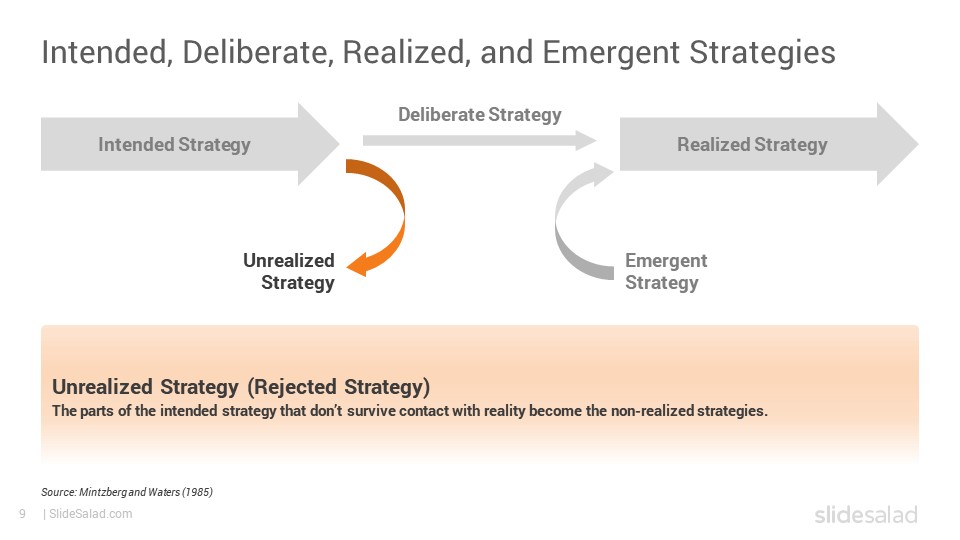 Intended, Deliberate, Realized, and Emergent Strategies

Intended Strategy

Deliberate Strategy

Realized Strategy

Unrealized Strategy

Emergent Strategy

Unrealized Strategy (Rejected Strategy)
The parts of the intended strategy that don't survive contact with reality become the non-realized strategies.

Source: Mintzberg and Waters (1985)

9 | SlideSalad.com

slidesalad